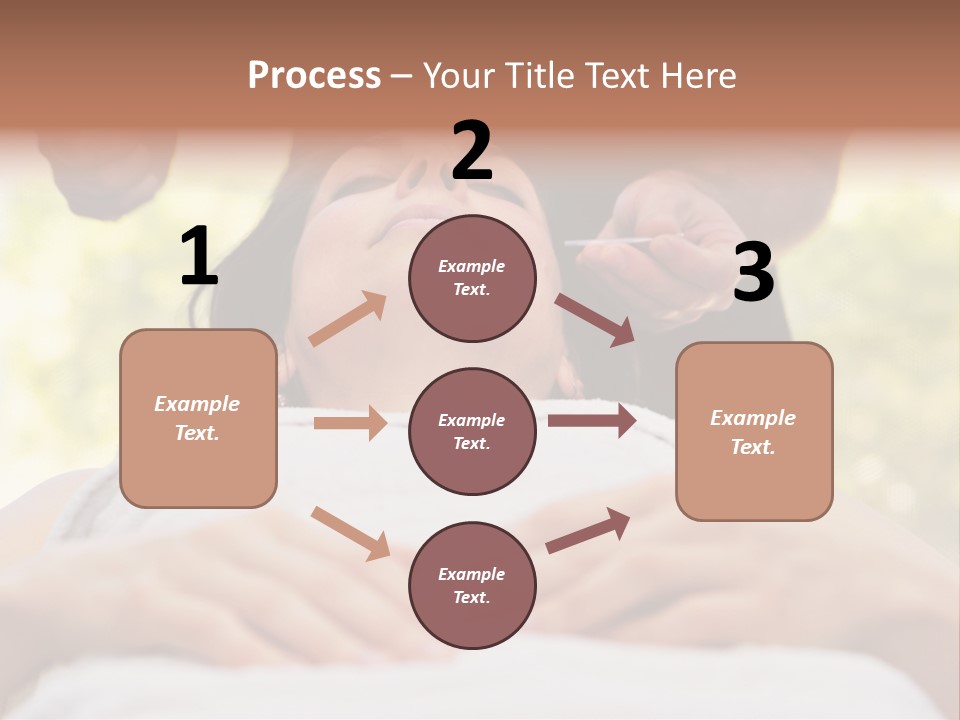 Process – Your Title Text Here

1

Example Text.

2

Example Text.

Example Text.

Example Text.

3

Example Text.